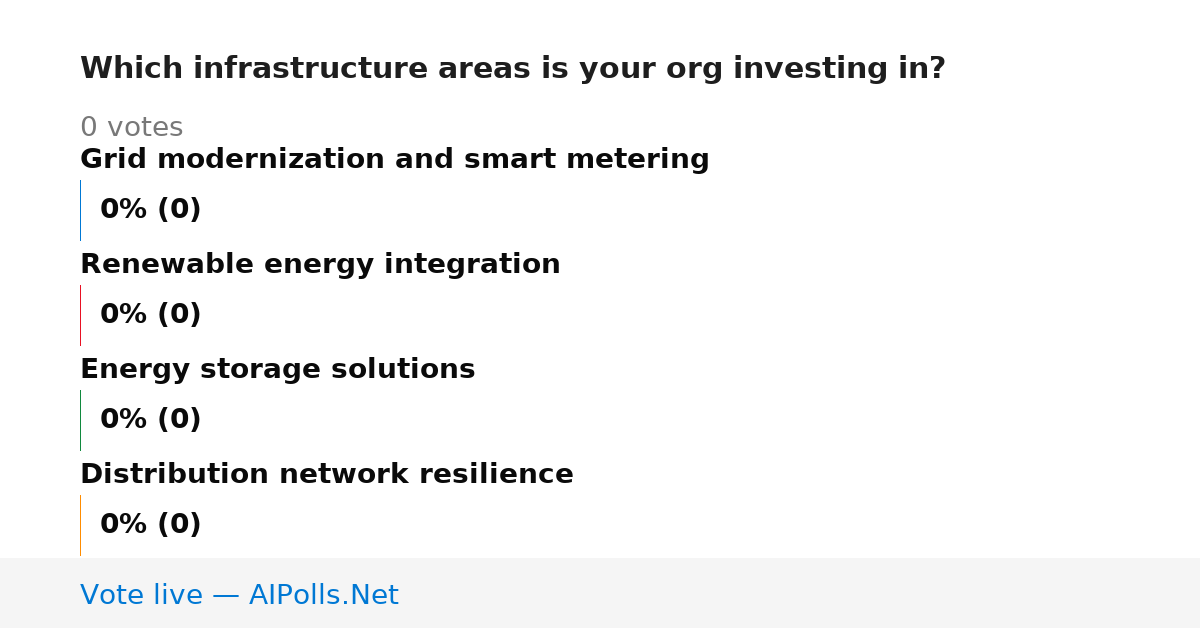 Which infrastructure areas is your org investing in?

0 votes

Grid modernization and smart metering

0% (0)

Renewable energy integration

0% (0)

Energy storage solutions

0% (0)

Distribution network resilience

0% (0)

Vote live — AIPolls.Net